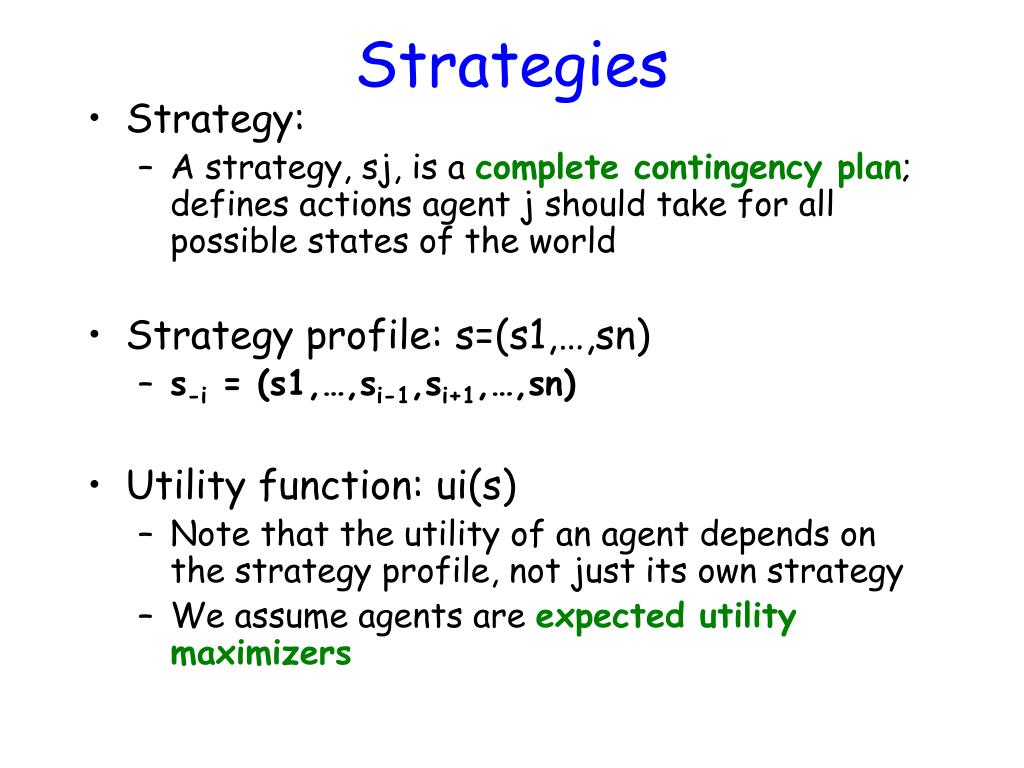 Strategies

• Strategy:
– A strategy, sj, is a complete contingency plan; defines actions agent j should take for all possible states of the world

• Strategy profile: s=(s1,…,sn)
– $s_{-i}$ = (s1,…,$s_{i-1}$,$s_{i+1}$,…,sn)

• Utility function: ui(s)
– Note that the utility of an agent depends on the strategy profile, not just its own strategy
– We assume agents are expected utility maximizers